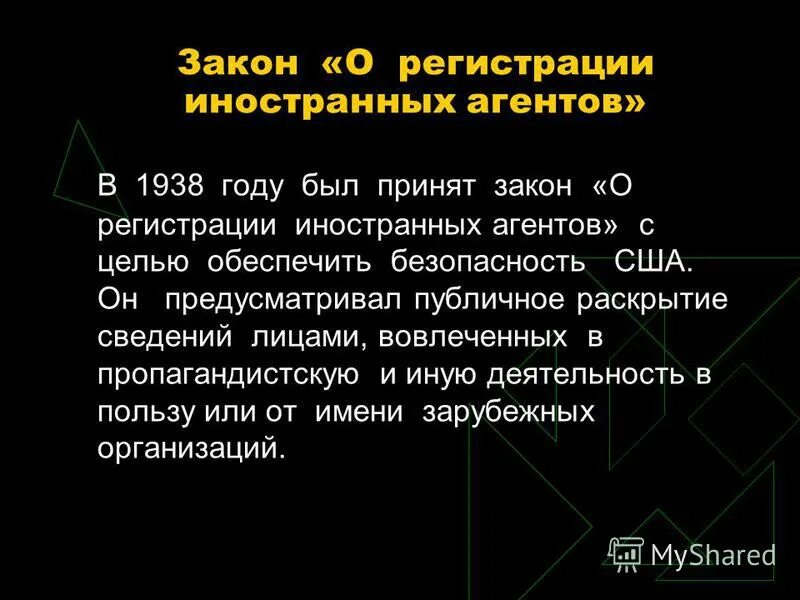 Закон «О регистрации иностранных агентов»

В 1938 году был принят закон «О регистрации иностранных агентов» с целью обеспечить безопасность США. Он предусматривал публичное раскрытие сведений лицами, вовлеченных в пропагандистскую и иную деятельность в пользу или от имени зарубежных организаций.

MyShared